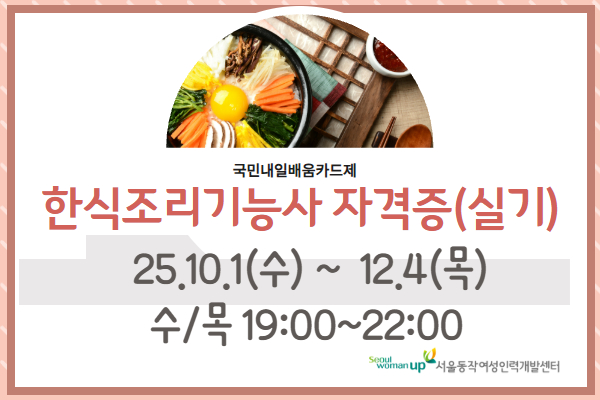 국민내일배움카드제

한식조리기능사 자격증(실기)

25.10.1(수) ~ 12.4(목)

수/목 19:00~22:00

Seoul woman up 서울동작여성인력개발센터